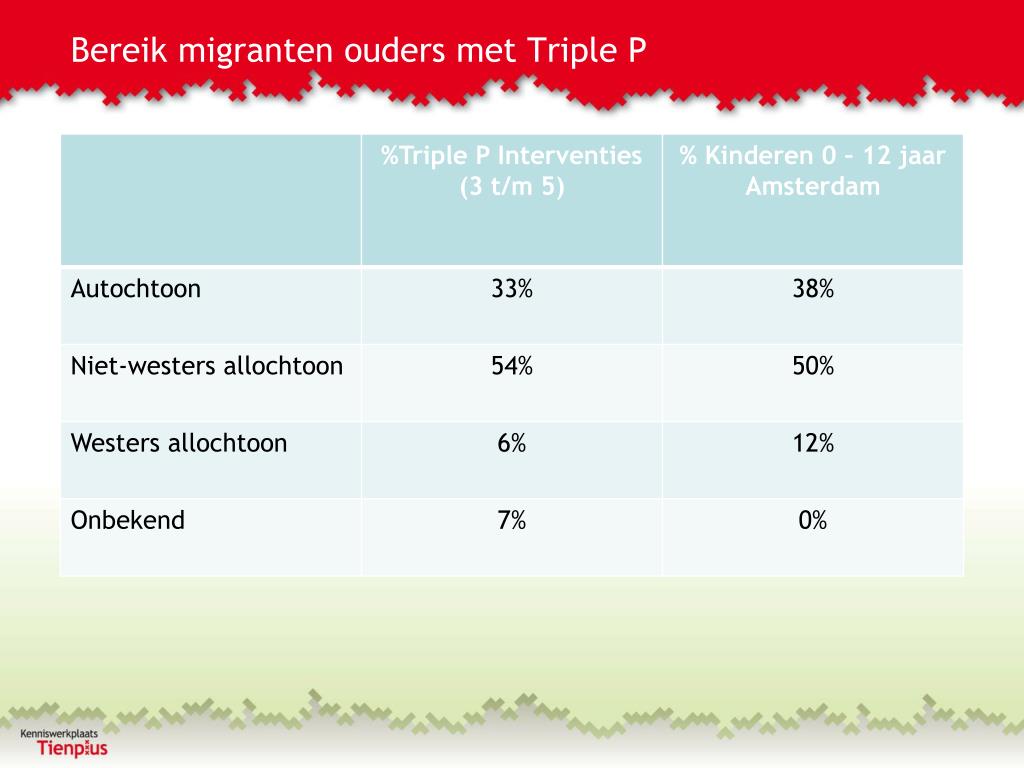 Bereik migranten ouders met Triple P

| | %Triple P Interventies (3 t/m 5) | % Kinderen 0 – 12 jaar Amsterdam |
|---|---|---|
| Autochtoon | 33% | 38% |
| Niet-westers allochtoon | 54% | 50% |
| Westers allochtoon | 6% | 12% |
| Onbekend | 7% | 0% |

Kenniswerkplaats Tienplus